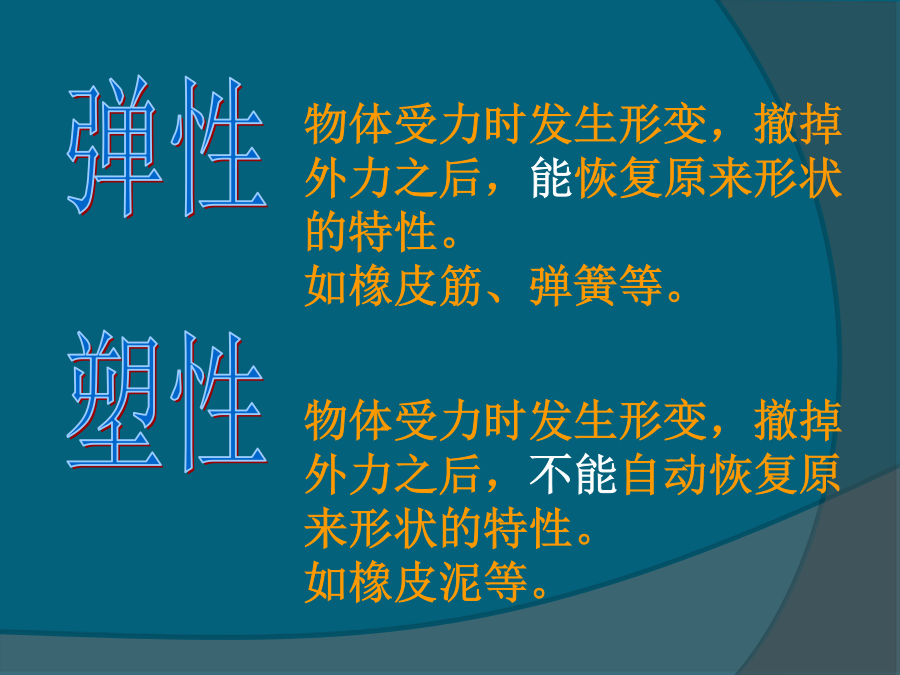 弹性

物体受力时发生形变，撤掉外力之后，能恢复原来形状的特性。
如橡皮筋、弹簧等。

塑性

物体受力时发生形变，撤掉外力之后，不能自动恢复原来形状的特性。
如橡皮泥等。